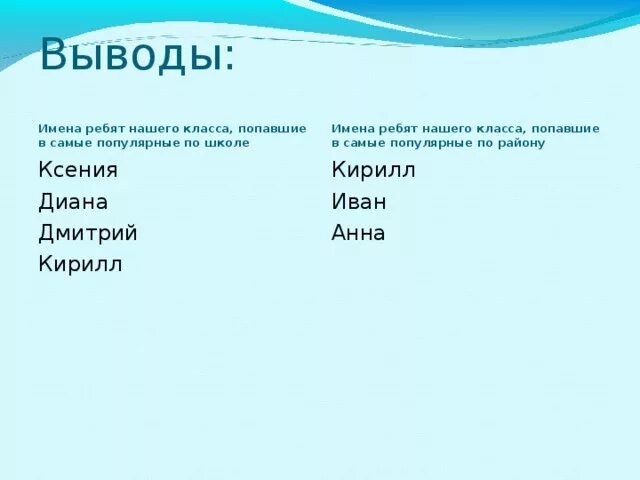 Выводы:

Имена ребят нашего класса, попавшие в самые популярные по школе

Ксения
Диана
Дмитрий
Кирилл

Имена ребят нашего класса, попавшие в самые популярные по району

Кирилл
Иван
Анна